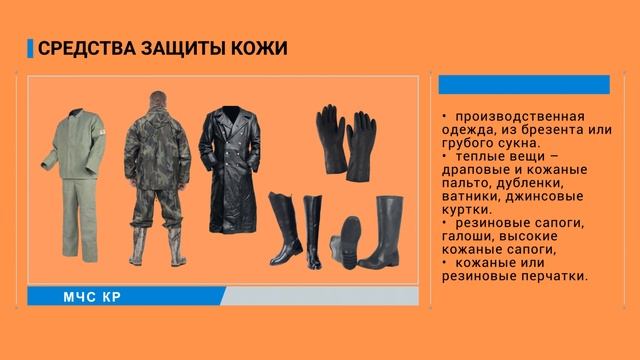 СРЕДСТВА ЗАЩИТЫ КОЖИ

МЧС КР

• производственная одежда, из брезента или грубого сукна.
• теплые вещи – драповые и кожаные пальто, дубленки, ватники, джинсовые куртки.
• резиновые сапоги, галоши, высокие кожаные сапоги,
• кожаные или резиновые перчатки.